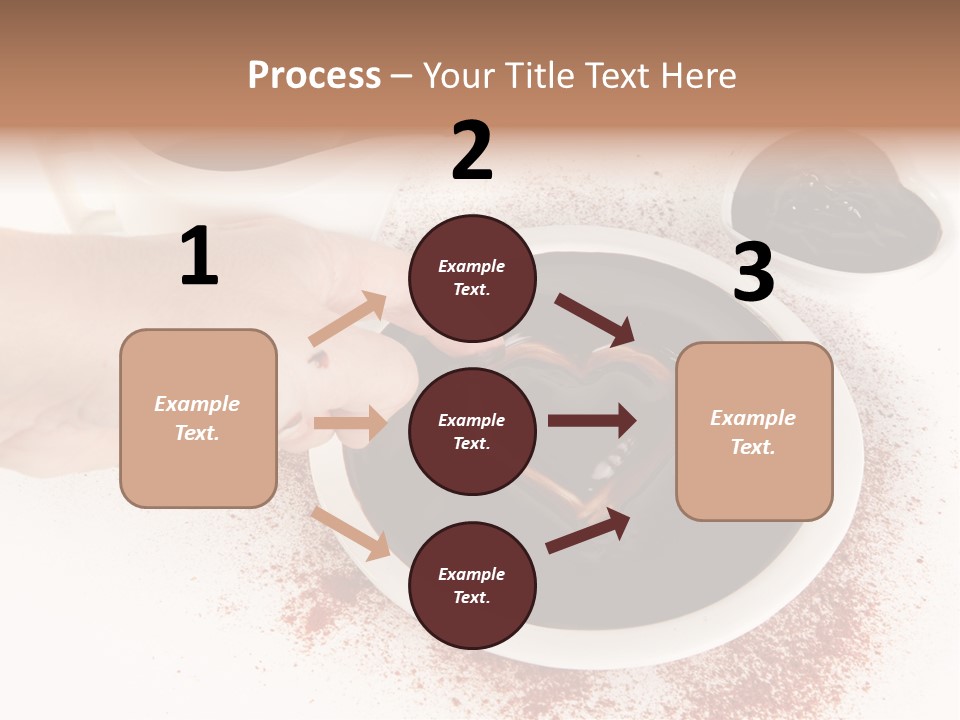 Process – Your Title Text Here

1

Example Text.

2

Example Text.

Example Text.

Example Text.

3

Example Text.